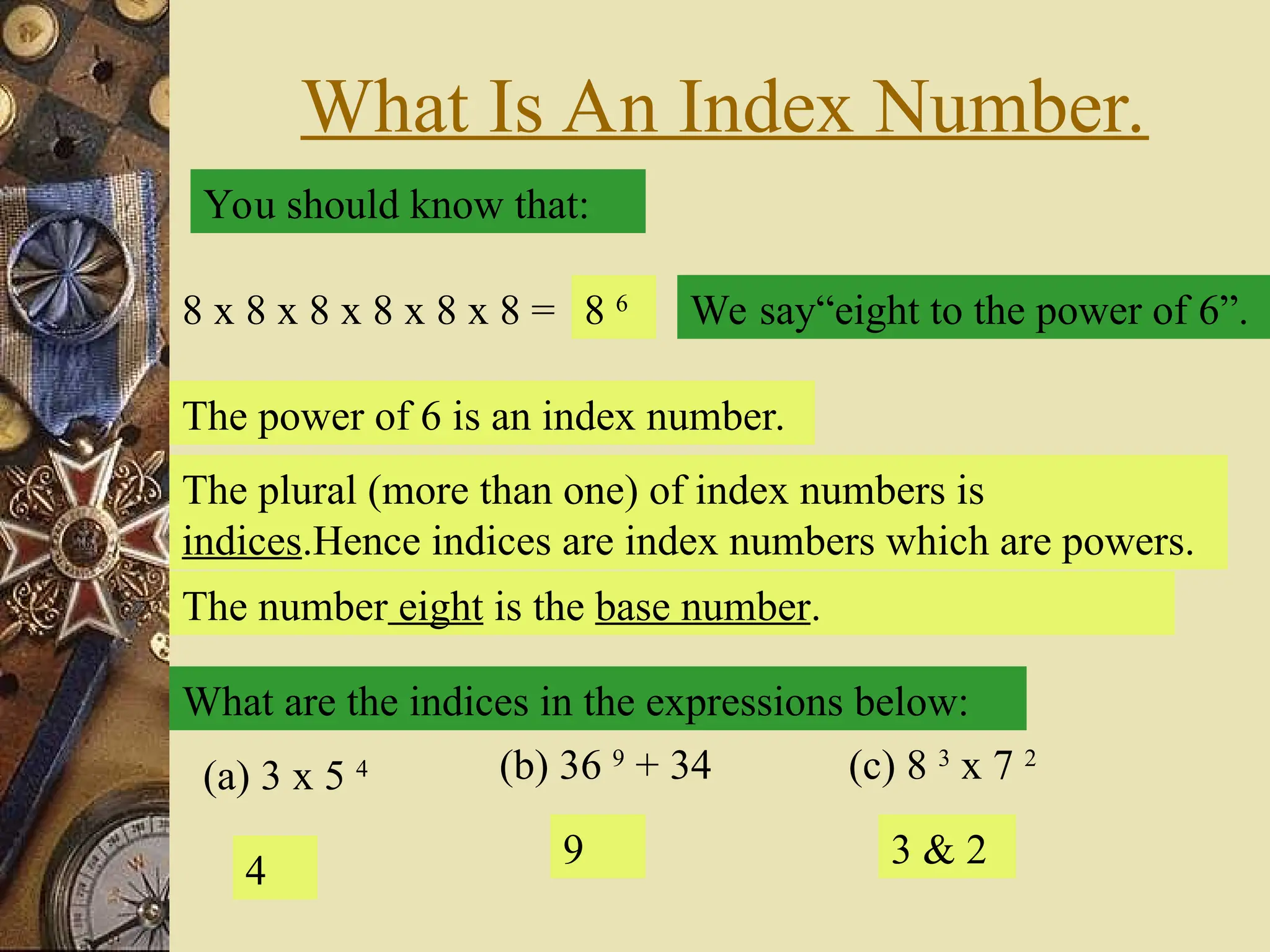 What Is An Index Number.

You should know that:

8 x 8 x 8 x 8 x 8 x 8 = $8^6$

We say“eight to the power of 6”.

The power of 6 is an index number.

The plural (more than one) of index numbers is indices.Hence indices are index numbers which are powers.

The number eight is the base number.

What are the indices in the expressions below:

(a) 3 x $5^4$

(b) $36^9$ + 34

(c) $8^3$ x $7^2$

4

9

3 & 2